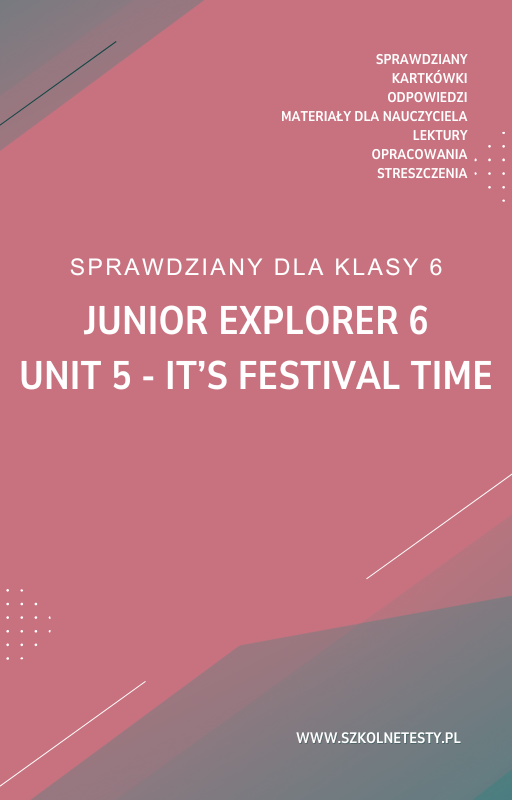 SPRAWDZIANY
KARTKÓWKI
ODPOWIEDZI
MATERIAŁY DLA NAUCZYCIELA
LEKTURY
OPRACOWANIA
STRESZCZENIA

SPRAWDZIANY DLA KLASY 6

JUNIOR EXPLORER 6
UNIT 5 - IT'S FESTIVAL TIME

WWW.SZKOLNETESTY.PL